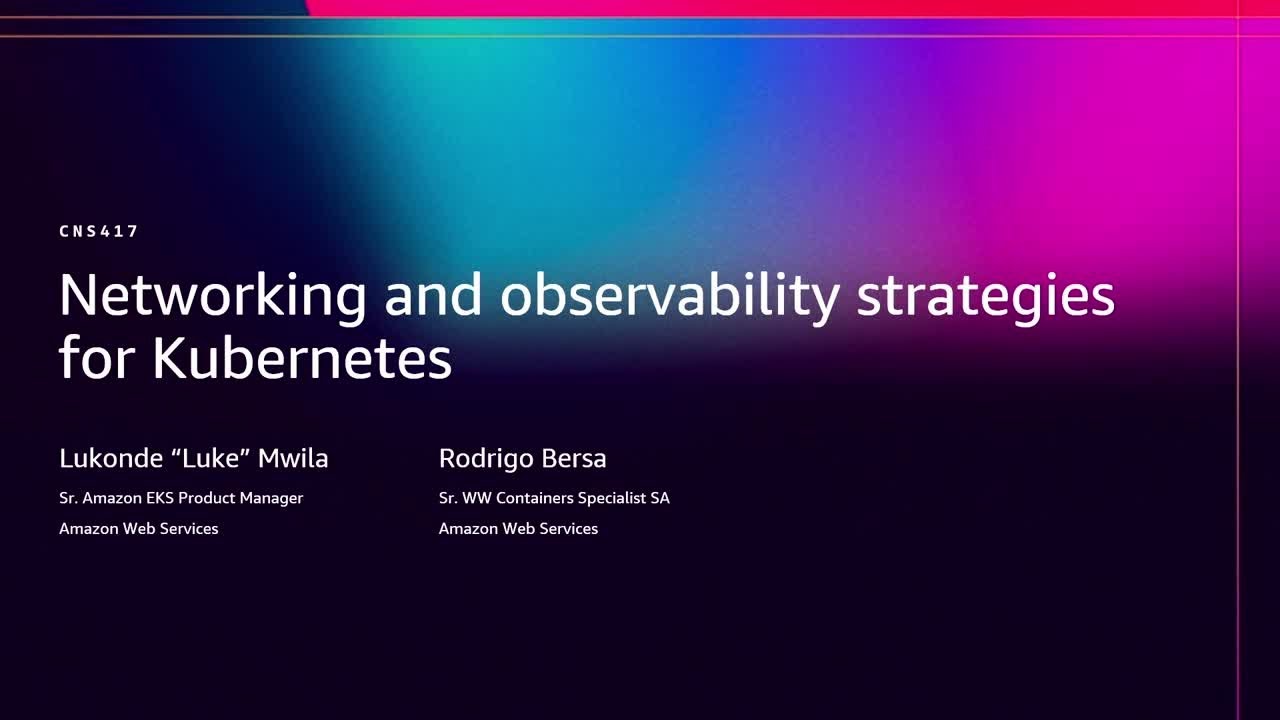 CNS417

Networking and observability strategies for Kubernetes

Lukonde “Luke” Mwila
Sr. Amazon EKS Product Manager
Amazon Web Services

Rodrigo Bersa
Sr. WW Containers Specialist SA
Amazon Web Services